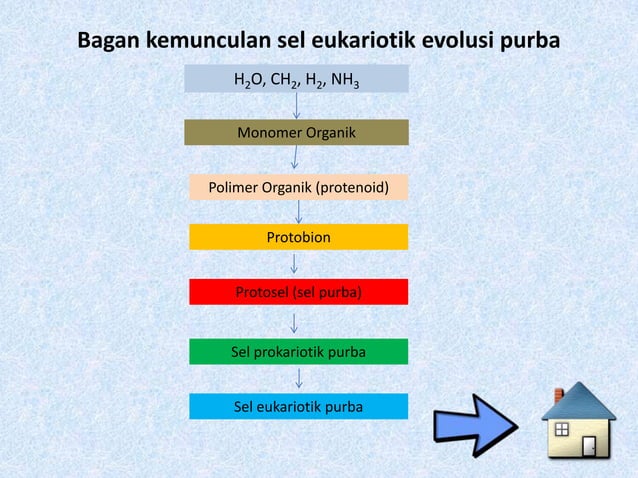 Bagan kemunculan sel eukariotik evolusi purba

$H_2O$, $CH_2$, $H_2$, $NH_3$

Monomer Organik

Polimer Organik (protenoid)

Protobion

Protosel (sel purba)

Sel prokariotik purba

Sel eukariotik purba